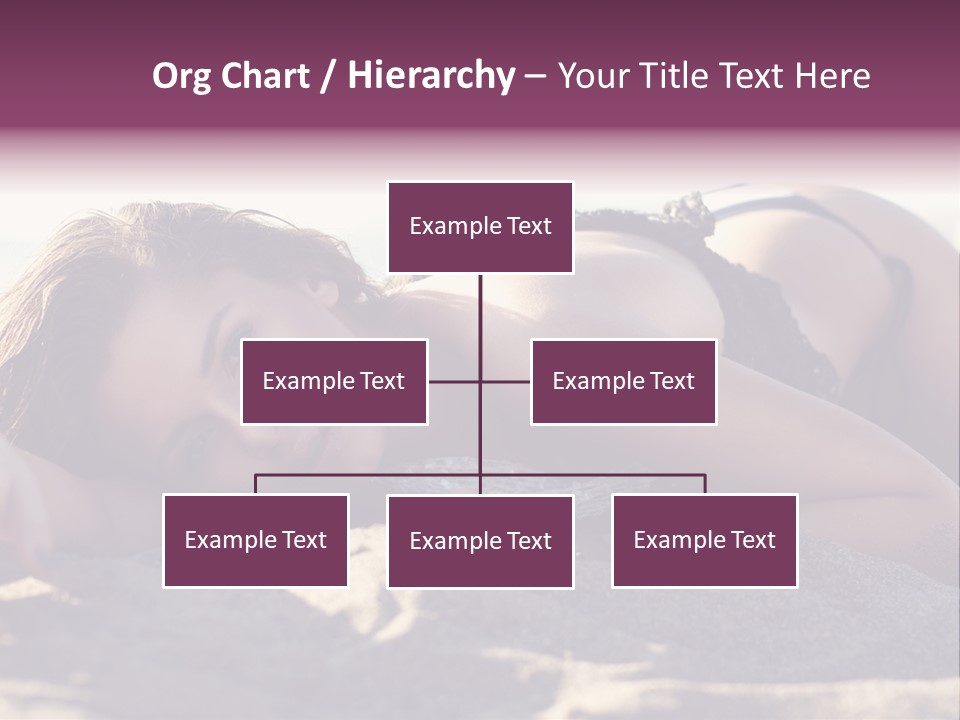 Org Chart / Hierarchy – Your Title Text Here

Example Text

Example Text

Example Text

Example Text

Example Text

Example Text